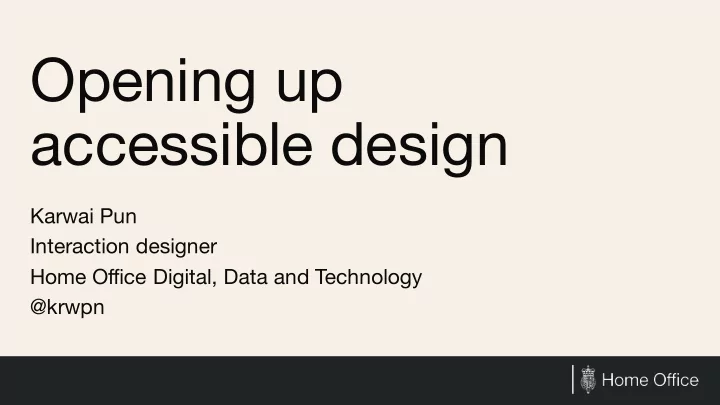 Opening up accessible design

Karwai Pun
Interaction designer
Home Office Digital, Data and Technology
@krwpn

Home Office